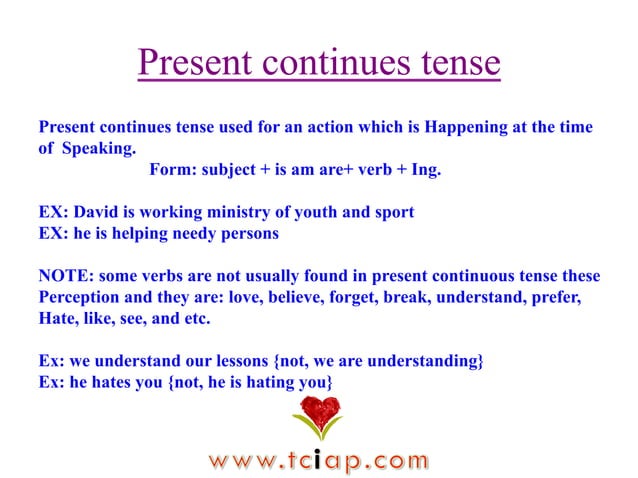 Present continues tense

Present continues tense used for an action which is Happening at the time of Speaking.
Form: subject + is am are+ verb + Ing.

EX: David is working ministry of youth and sport
EX: he is helping needy persons

NOTE: some verbs are not usually found in present continuous tense these Perception and they are: love, believe, forget, break, understand, prefer, Hate, like, see, and etc.

Ex: we understand our lessons {not, we are understanding}
Ex: he hates you {not, he is hating you}

www.tciap.com